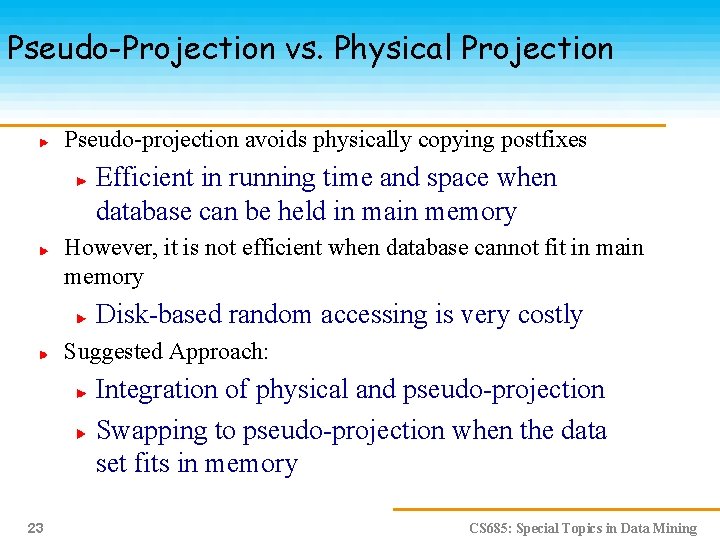 Pseudo-Projection vs. Physical Projection

Pseudo-projection avoids physically copying postfixes

Efficient in running time and space when database can be held in main memory

However, it is not efficient when database cannot fit in main memory

Disk-based random accessing is very costly

Suggested Approach:

Integration of physical and pseudo-projection

Swapping to pseudo-projection when the data set fits in memory

23

CS685: Special Topics in Data Mining